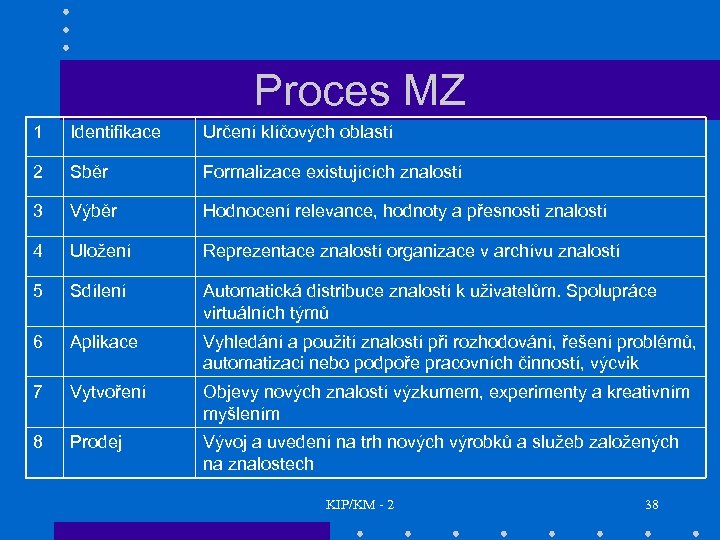 Proces MZ

| 1 | Identifikace | Určení klíčových oblastí |
|---|---|---|
| 2 | Sběr | Formalizace existujících znalostí |
| 3 | Výběr | Hodnocení relevance, hodnoty a přesnosti znalostí |
| 4 | Uložení | Reprezentace znalostí organizace v archívu znalostí |
| 5 | Sdílení | Automatická distribuce znalostí k uživatelům. Spolupráce virtuálních týmů |
| 6 | Aplikace | Vyhledání a použití znalostí při rozhodování, řešení problémů, automatizaci nebo podpoře pracovních činností, výcvik |
| 7 | Vytvoření | Objevy nových znalostí výzkumem, experimenty a kreativním myšlením |
| 8 | Prodej | Vývoj a uvedení na trh nových výrobků a služeb založených na znalostech |

KIP/KM - 2

38